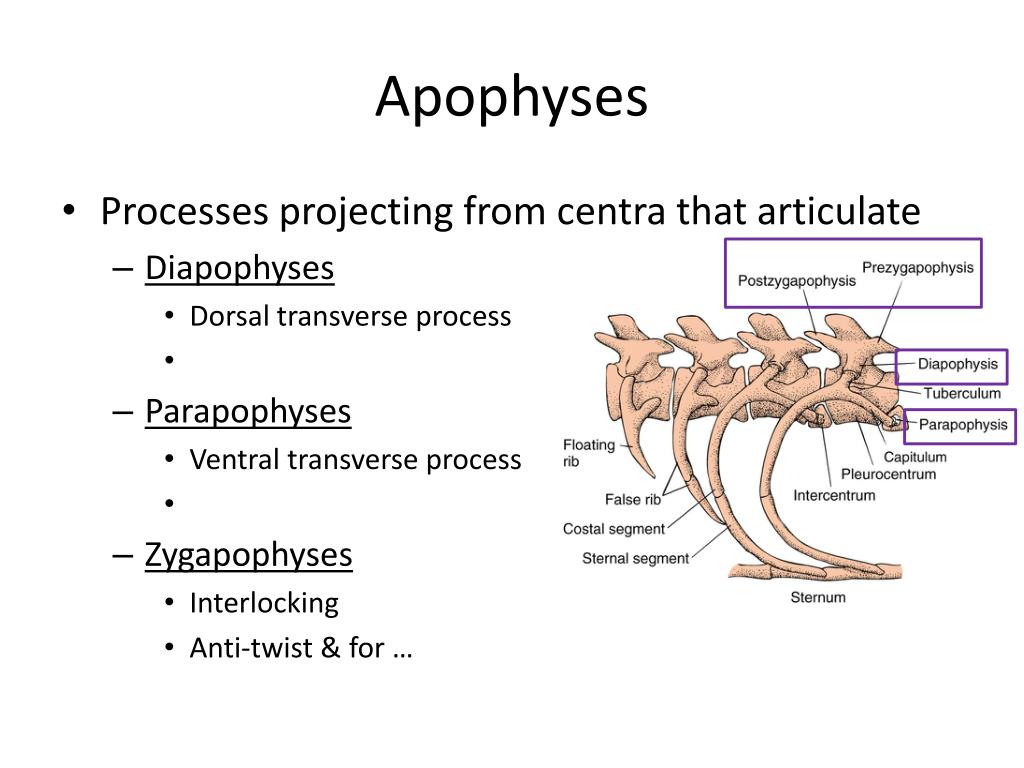 Apophyses

• Processes projecting from centra that articulate
  – Diapophyses
    • Dorsal transverse process
    •
  – Parapophyses
    • Ventral transverse process
    •
  – Zygapophyses
    • Interlocking
    • Anti-twist & for …

Postzygapophysis
Prezygapophysis
Diapophysis
Tuberculum
Parapophysis
Capitulum
Pleurocentrum
Intercentrum
Floating rib
False rib
Costal segment
Sternal segment
Sternum